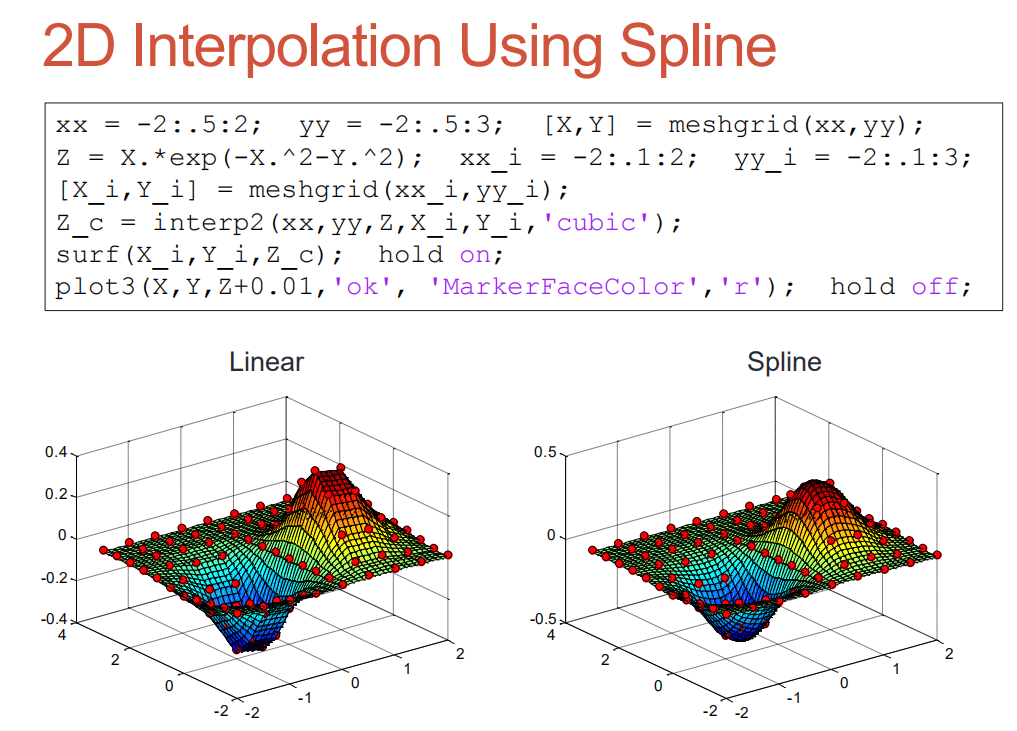 2D Interpolation Using Spline

xx = -2:.5:2;  yy = -2:.5:3;  [X,Y] = meshgrid(xx,yy);
Z = X.*exp(-X.^2-Y.^2);  xx_i = -2:.1:2;  yy_i = -2:.1:3;
[X_i,Y_i] = meshgrid(xx_i,yy_i);
Z_c = interp2(xx,yy,Z,X_i,Y_i,'cubic');
surf(X_i,Y_i,Z_c);  hold on;
plot3(X,Y,Z+0.01,'ok', 'MarkerFaceColor','r');  hold off;

Linear

0.4
0.2
0
-0.2
-0.4
4
2
0
-2
-2
-1
0
1
2

Spline

0.5
0
-0.5
4
2
0
-2
-2
-1
0
1
2